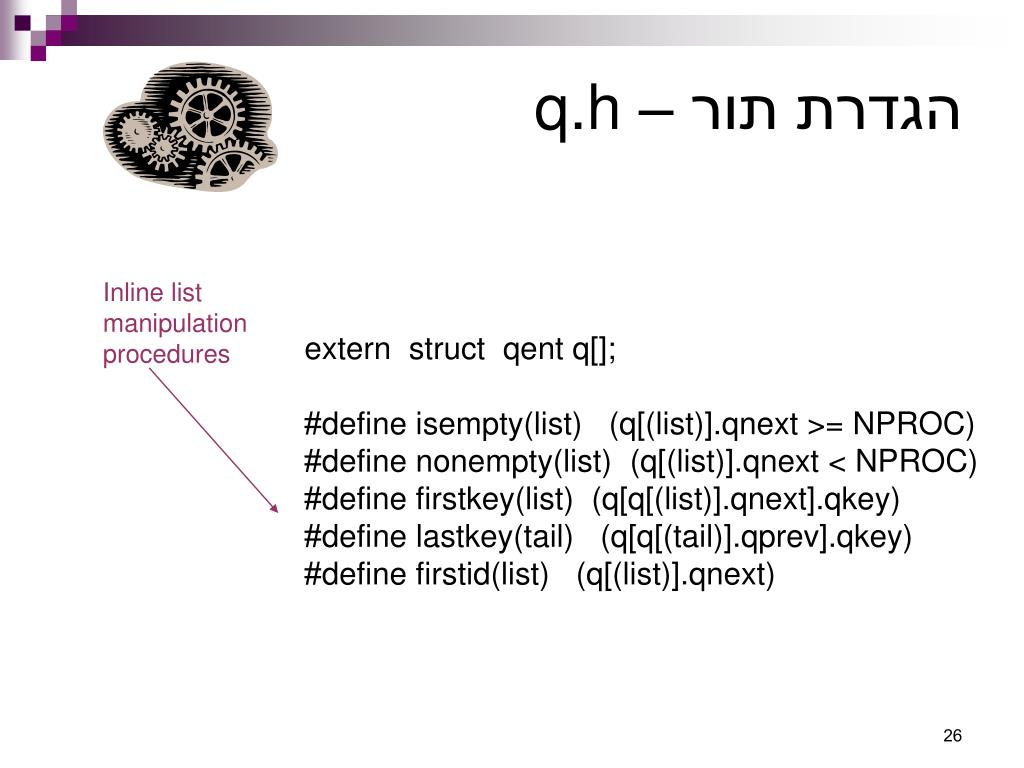 הגדרת תור – q.h

Inline list manipulation procedures

extern struct qent q[];

#define isempty(list) (q[(list)].qnext >= NPROC)
#define nonempty(list) (q[(list)].qnext < NPROC)
#define firstkey(list) (q[q[(list)].qnext].qkey)
#define lastkey(tail) (q[q[(tail)].qprev].qkey)
#define firstid(list) (q[(list)].qnext)

26